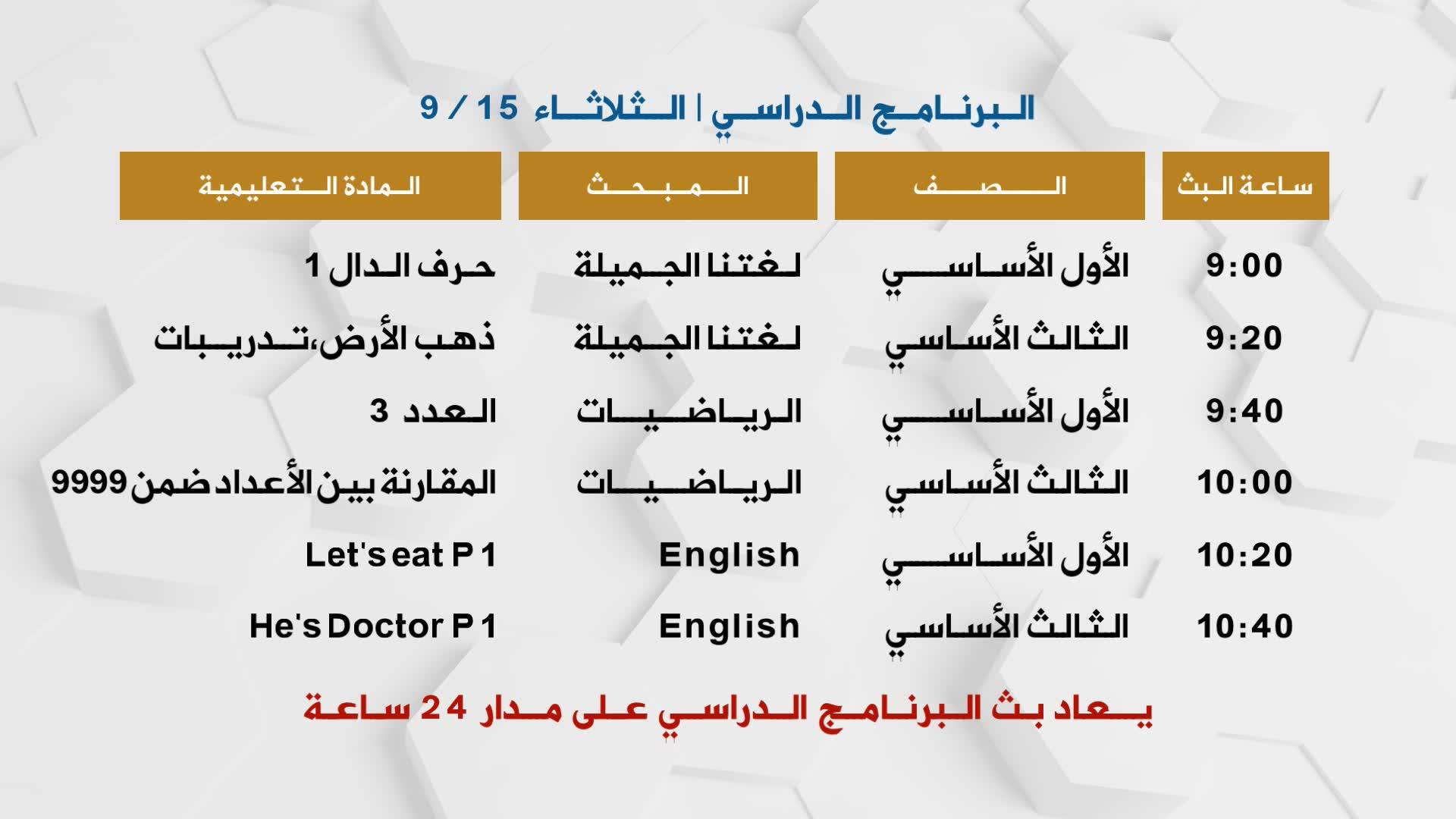 البرنامج الدراسي | الثلاثاء 15 / 9

| ساعة البث | الصف | المبحث | المادة التعليمية |
|---|---|---|---|
| 9:00 | الأول الأساسي | لغتنا الجميلة | حرف الدال 1 |
| 9:20 | الثالث الأساسي | لغتنا الجميلة | ذهب الأرض،تدريبات |
| 9:40 | الأول الأساسي | الرياضيات | العدد 3 |
| 10:00 | الثالث الأساسي | الرياضيات | المقارنة بين الأعداد ضمن 9999 |
| 10:20 | الأول الأساسي | English | Let's eat P 1 |
| 10:40 | الثالث الأساسي | English | He's Doctor P 1 |

يعاد بث البرنامج الدراسي على مدار 24 ساعة